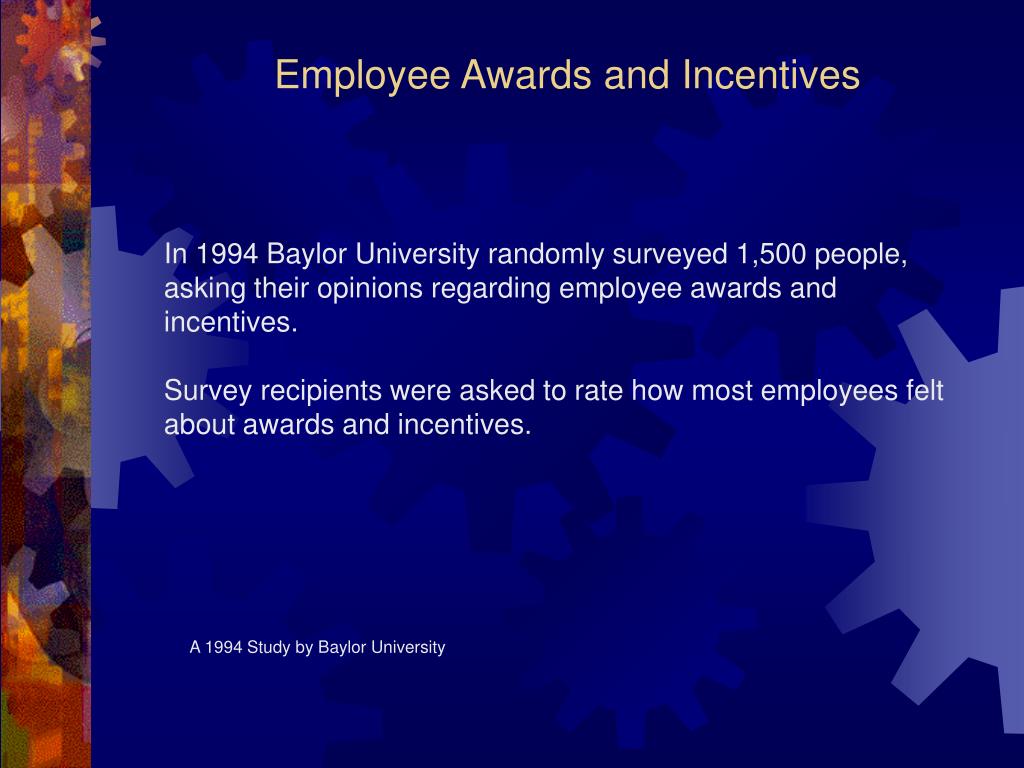 Employee Awards and Incentives

In 1994 Baylor University randomly surveyed 1,500 people, asking their opinions regarding employee awards and incentives.

Survey recipients were asked to rate how most employees felt about awards and incentives.

A 1994 Study by Baylor University